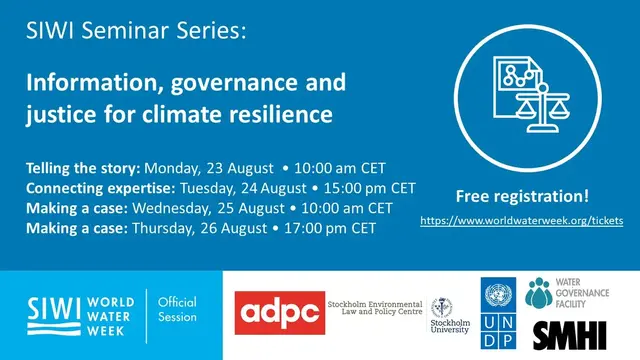 SIWI Seminar Series:

Information, governance and justice for climate resilience

Telling the story: Monday, 23 August • 10:00 am CET
Connecting expertise: Tuesday, 24 August • 15:00 pm CET
Making a case: Wednesday, 25 August • 10:00 am CET
Making a case: Thursday, 26 August • 17:00 pm CET

Free registration!
https://www.worldwaterweek.org/tickets

SIWI WORLD WATER WEEK
Official Session

adpc

Stockholm Environmental Law and Policy Centre

Stockholm University

UNDP

WATER GOVERNANCE FACILITY

SMHI